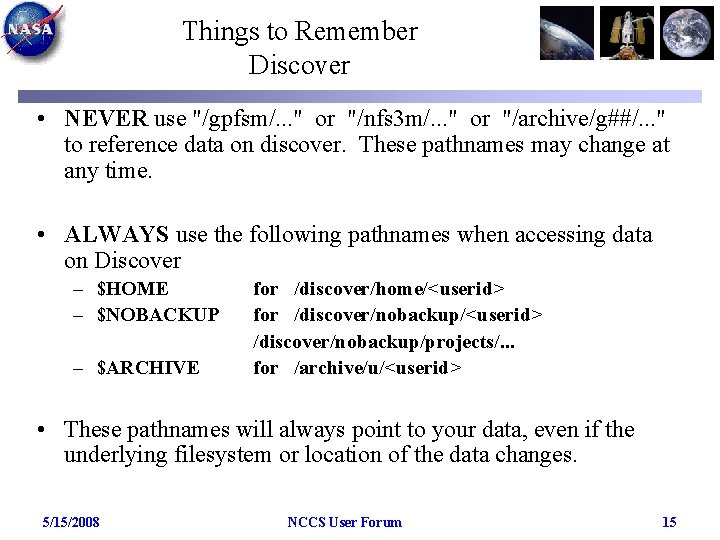 NASA

Things to Remember
Discover

• NEVER use "/gpfsm/..." or "/nfs3m/..." or "/archive/g##/..." to reference data on discover. These pathnames may change at any time.

• ALWAYS use the following pathnames when accessing data on Discover
– \$HOME for /discover/home/<userid>
– \$NOBACKUP for /discover/nobackup/<userid>
/discover/nobackup/projects/...
– \$ARCHIVE for /archive/u/<userid>

• These pathnames will always point to your data, even if the underlying filesystem or location of the data changes.

5/15/2008 NCCS User Forum 15